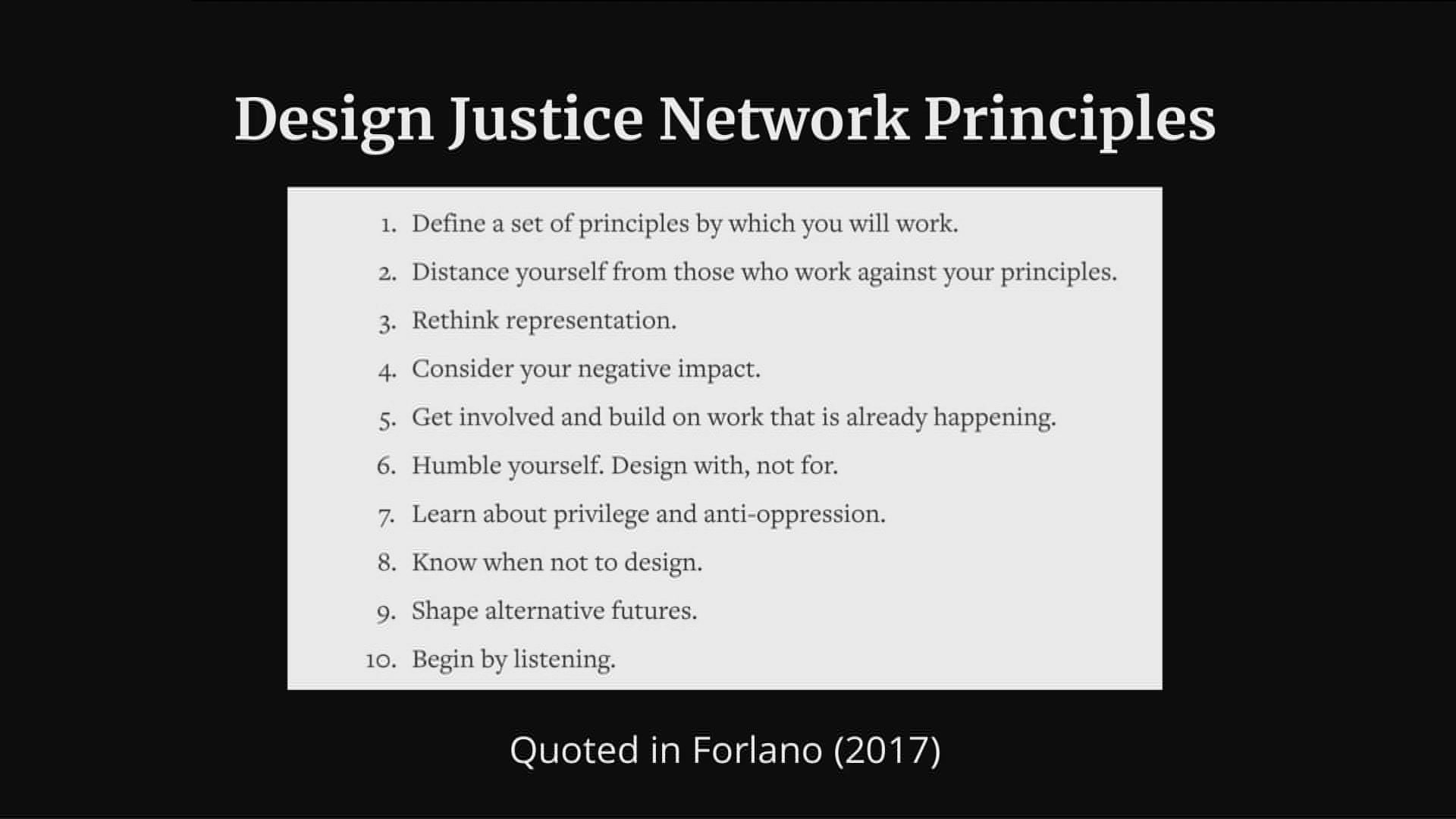 Design Justice Network Principles

1. Define a set of principles by which you will work.
2. Distance yourself from those who work against your principles.
3. Rethink representation.
4. Consider your negative impact.
5. Get involved and build on work that is already happening.
6. Humble yourself. Design with, not for.
7. Learn about privilege and anti-oppression.
8. Know when not to design.
9. Shape alternative futures.
10. Begin by listening.

Quoted in Forlano (2017)